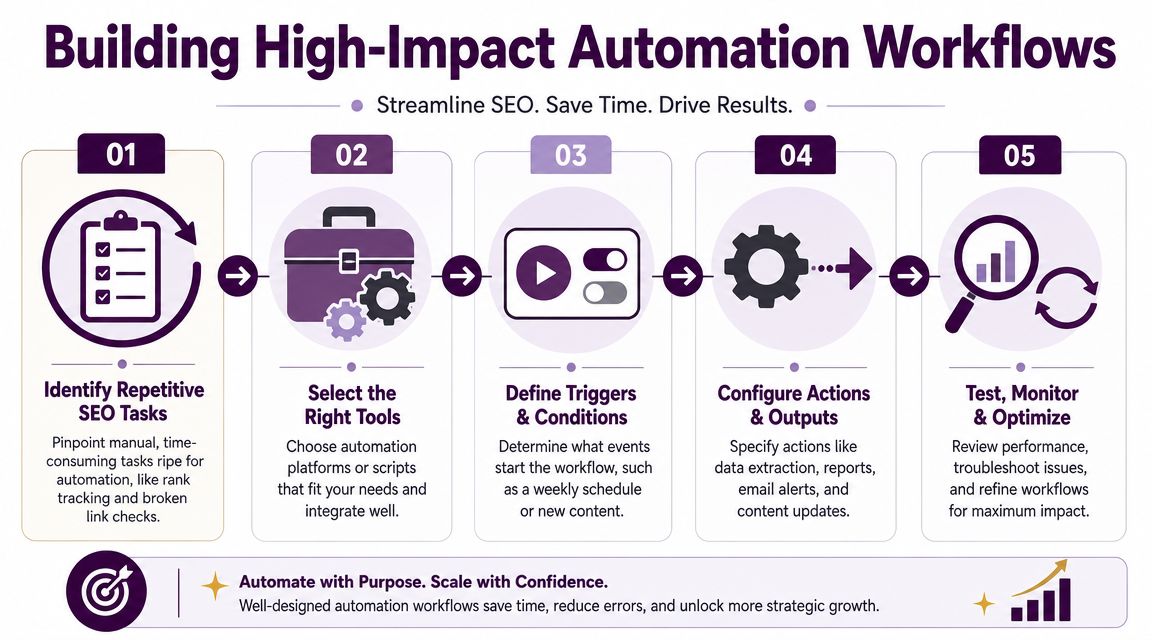 Building High-Impact Automation Workflows

Streamline SEO. Save Time. Drive Results.

01

Identify Repetitive SEO Tasks

Pinpoint manual, time-consuming tasks ripe for automation, like rank tracking and broken link checks.

02

Select the Right Tools

Choose automation platforms or scripts that fit your needs and integrate well.

03

Define Triggers & Conditions

Determine what events start the workflow, such as a weekly schedule or new content.

04

Configure Actions & Outputs

Specify actions like data extraction, reports, email alerts, and content updates.

05

Test, Monitor & Optimize

Review performance, troubleshoot issues, and refine workflows for maximum impact.

Automate with Purpose. Scale with Confidence.

Well-designed automation workflows save time, reduce errors, and unlock more strategic growth.